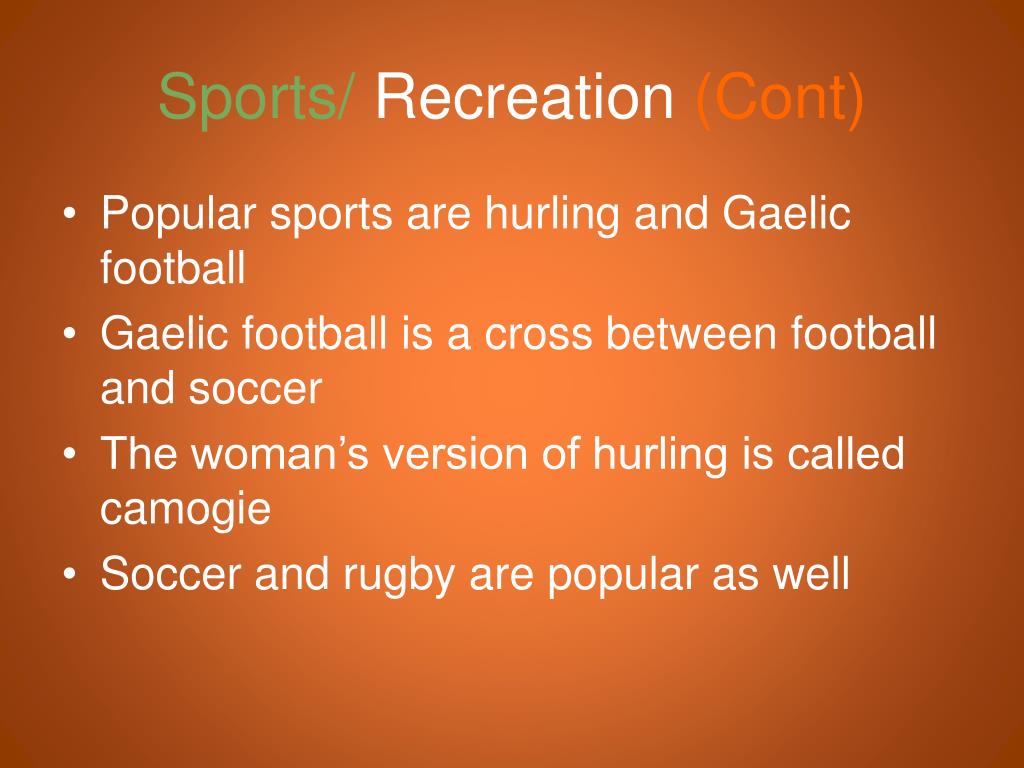 Sports/ Recreation (Cont)

• Popular sports are hurling and Gaelic football
• Gaelic football is a cross between football and soccer
• The woman’s version of hurling is called camogie
• Soccer and rugby are popular as well